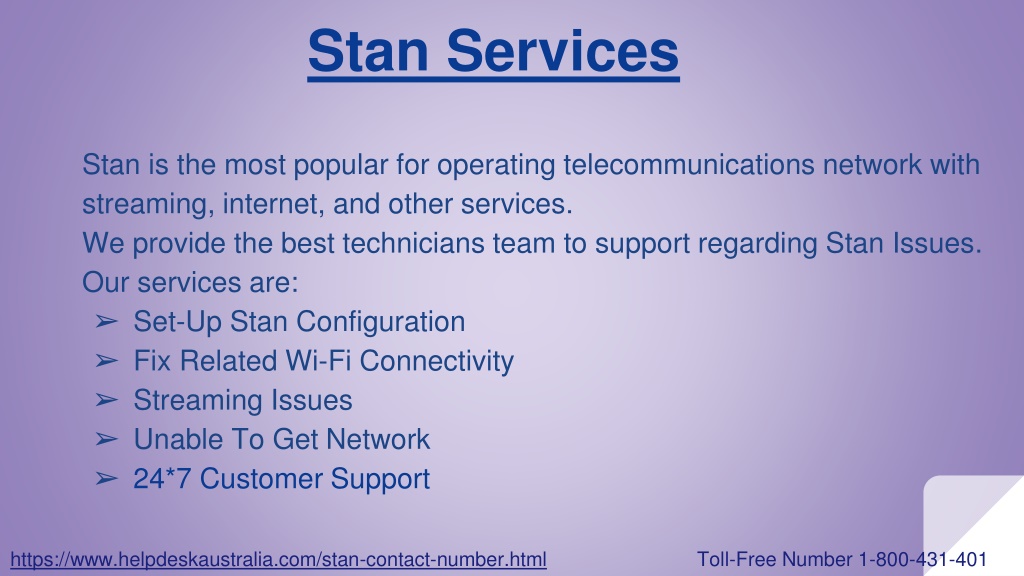 Stan Services

Stan is the most popular for operating telecommunications network with streaming, internet, and other services.
We provide the best technicians team to support regarding Stan Issues.
Our services are:
➢ Set-Up Stan Configuration
➢ Fix Related Wi-Fi Connectivity
➢ Streaming Issues
➢ Unable To Get Network
➢ 24*7 Customer Support

https://www.helpdeskaustralia.com/stan-contact-number.html Toll-Free Number 1-800-431-401